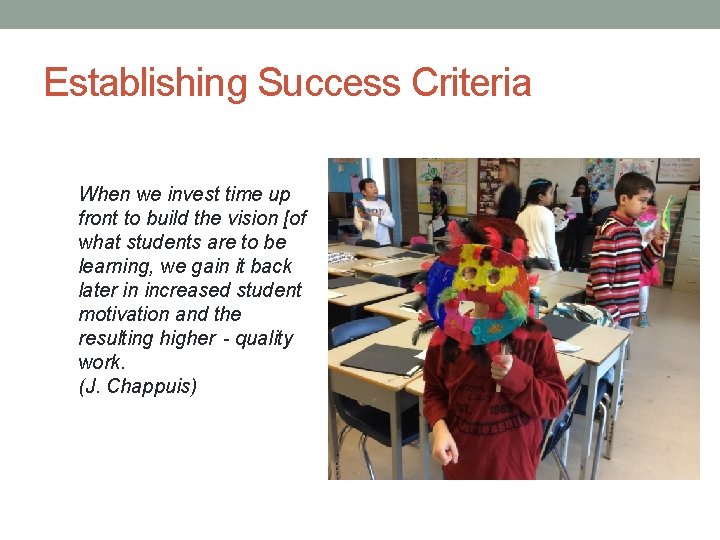 Establishing Success Criteria

When we invest time up front to build the vision [of what students are to be learning, we gain it back later in increased student motivation and the resulting higher - quality work.
(J. Chappuis)